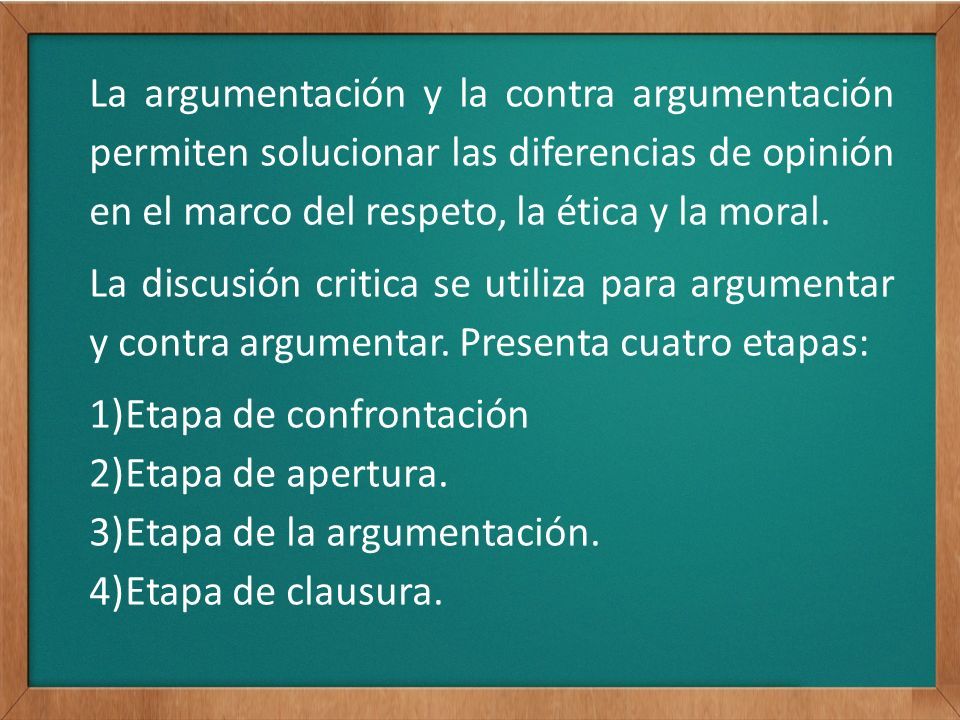 La argumentación y la contra argumentación permiten solucionar las diferencias de opinión en el marco del respeto, la ética y la moral.

La discusión critica se utiliza para argumentar y contra argumentar. Presenta cuatro etapas:

1)Etapa de confrontación
2)Etapa de apertura.
3)Etapa de la argumentación.
4)Etapa de clausura.